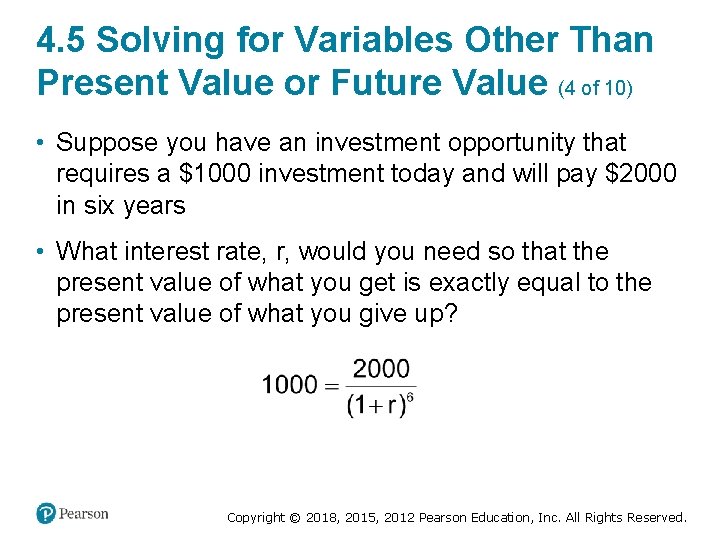 4.5 Solving for Variables Other Than Present Value or Future Value (4 of 10)

• Suppose you have an investment opportunity that requires a \$1000 investment today and will pay \$2000 in six years

• What interest rate, r, would you need so that the present value of what you get is exactly equal to the present value of what you give up?

$1000 = \frac{2000}{(1+r)^6}$

Pearson

Copyright © 2018, 2015, 2012 Pearson Education, Inc. All Rights Reserved.